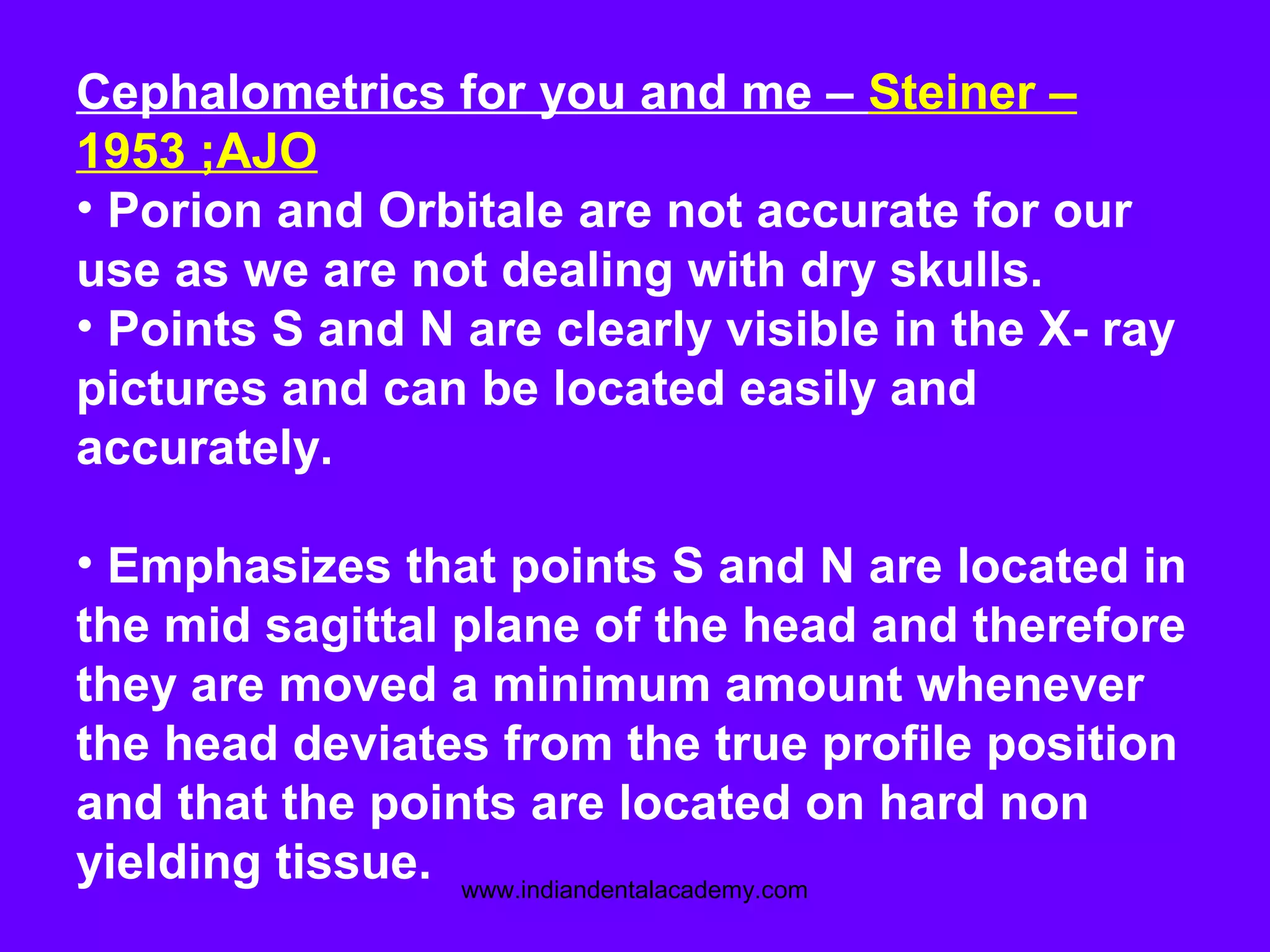 Cephalometrics for you and me – Steiner – 1953 ;AJO

• Porion and Orbitale are not accurate for our use as we are not dealing with dry skulls.

• Points S and N are clearly visible in the X- ray pictures and can be located easily and accurately.

• Emphasizes that points S and N are located in the mid sagittal plane of the head and therefore they are moved a minimum amount whenever the head deviates from the true profile position and that the points are located on hard non yielding tissue.

www.indiandentalacademy.com